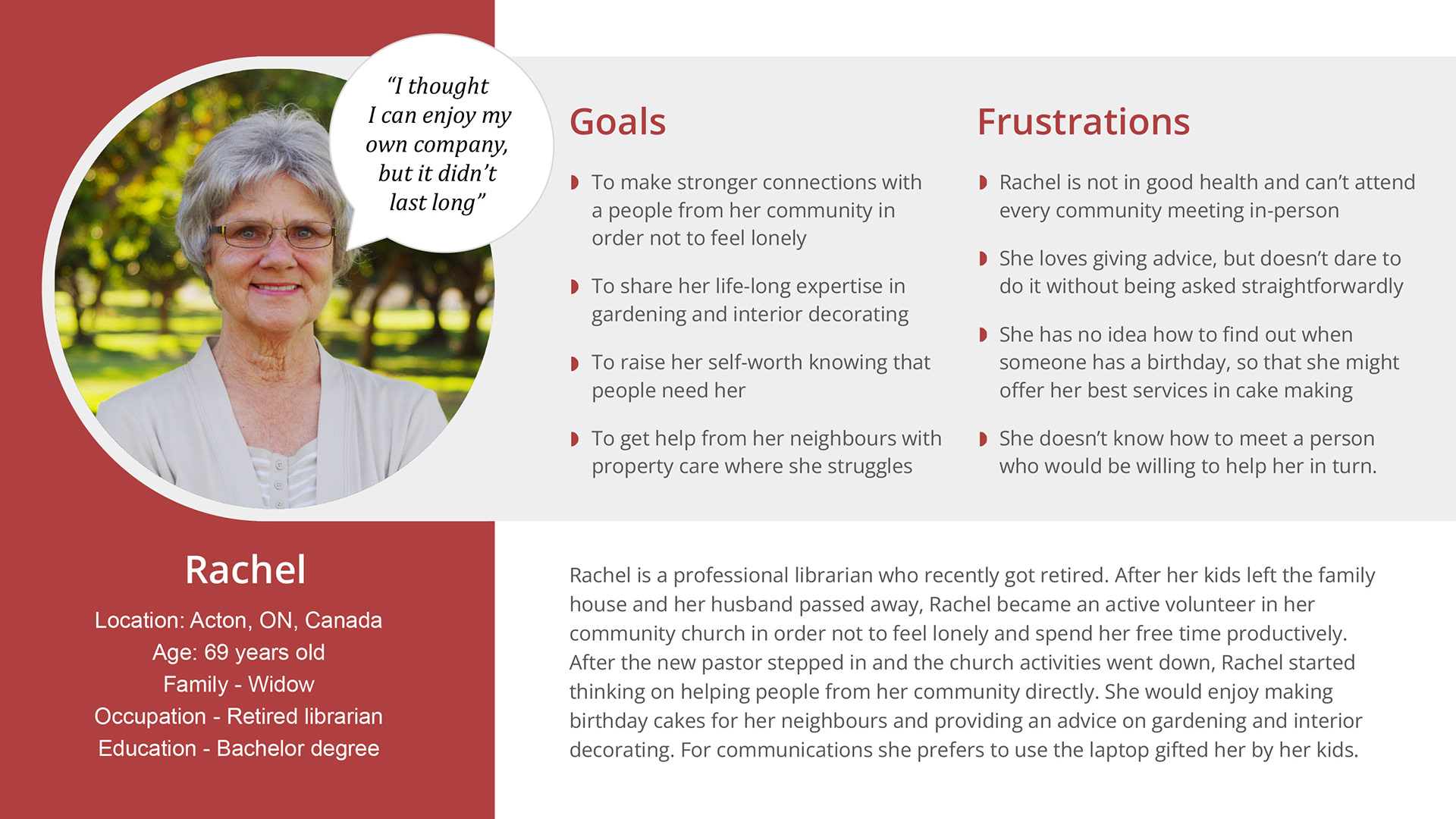 "I thought I can enjoy my own company, but it didn't last long"

Goals

To make stronger connections with a people from her community in order not to feel lonely

To share her life-long expertise in gardening and interior decorating

To raise her self-worth knowing that people need her

To get help from her neighbours with property care where she struggles

Frustrations

Rachel is not in good health and can't attend every community meeting in-person

She loves giving advice, but doesn't dare to do it without being asked straightforwardly

She has no idea how to find out when someone has a birthday, so that she might offer her best services in cake making

She doesn't know how to meet a person who would be willing to help her in turn.

Rachel

Location: Acton, ON, Canada
Age: 69 years old
Family - Widow
Occupation - Retired librarian
Education - Bachelor degree

Rachel is a professional librarian who recently got retired. After her kids left the family house and her husband passed away, Rachel became an active volunteer in her community church in order not to feel lonely and spend her free time productively. After the new pastor stepped in and the church activities went down, Rachel started thinking on helping people from her community directly. She would enjoy making birthday cakes for her neighbours and providing an advice on gardening and interior decorating. For communications she prefers to use the laptop gifted her by her kids.